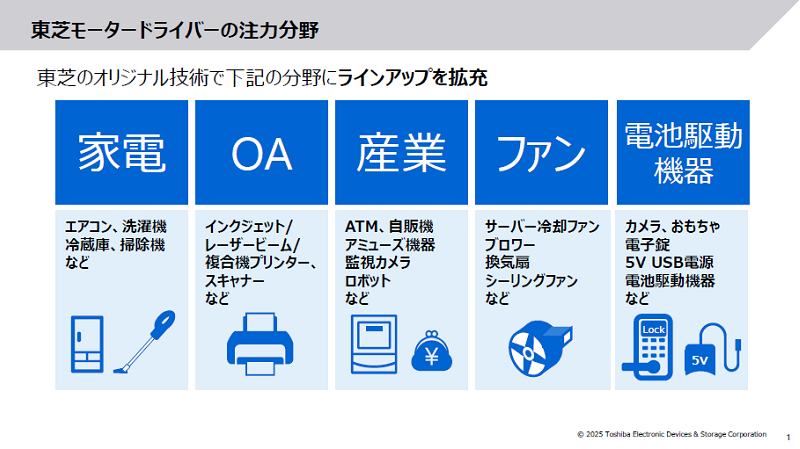 東芝モータードライバーの注力分野

東芝のオリジナル技術で下記の分野にラインアップを拡充

家電

エアコン、洗濯機
冷蔵庫、掃除機
など

OA

インクジェット/
レーザービーム/
複合機プリンター、
スキャナー
など

産業

ATM、自販機
アミューズ機器
監視カメラ
ロボット
など

¥

ファン

サーバー冷却ファン
ブロワー
換気扇
シーリングファン
など

電池駆動機器

カメラ、おもちゃ
電子錠
5V USB電源
電池駆動機器
など

Lock

5V

© 2025 Toshiba Electronic Devices & Storage Corporation

1